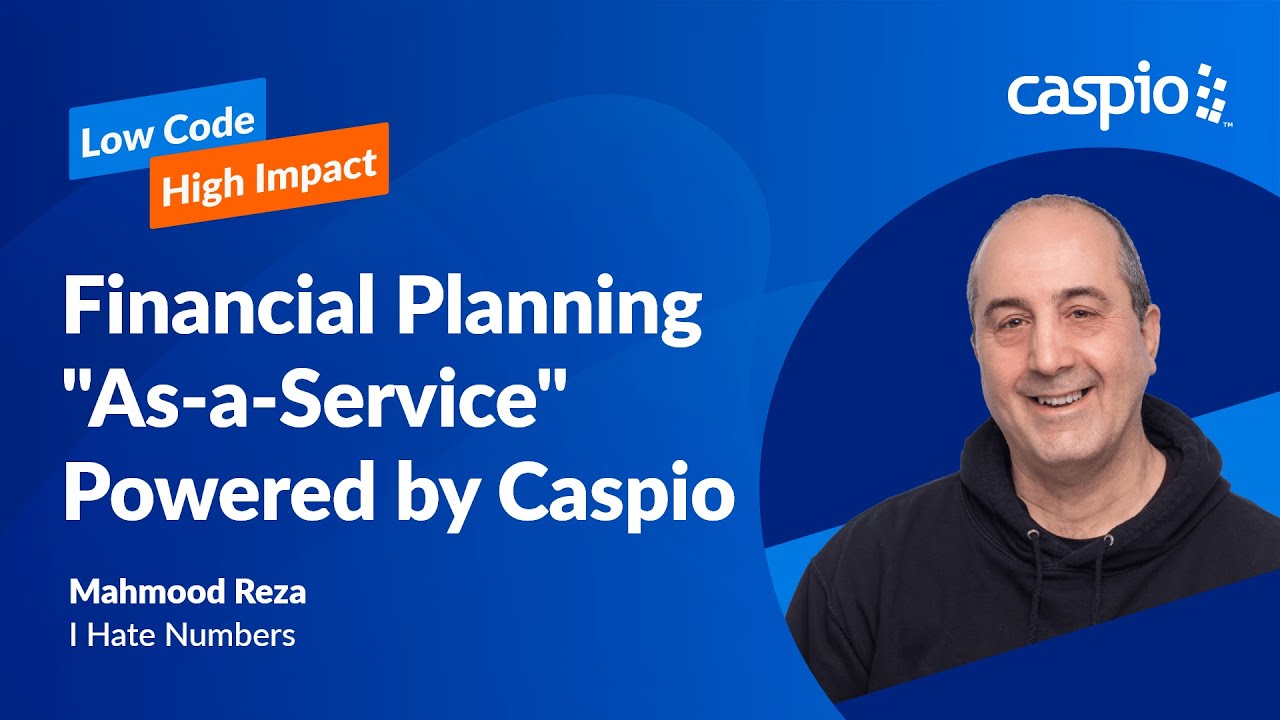 Low Code
High Impact

caspio™

Financial Planning "As-a-Service" Powered by Caspio

Mahmood Reza
I Hate Numbers